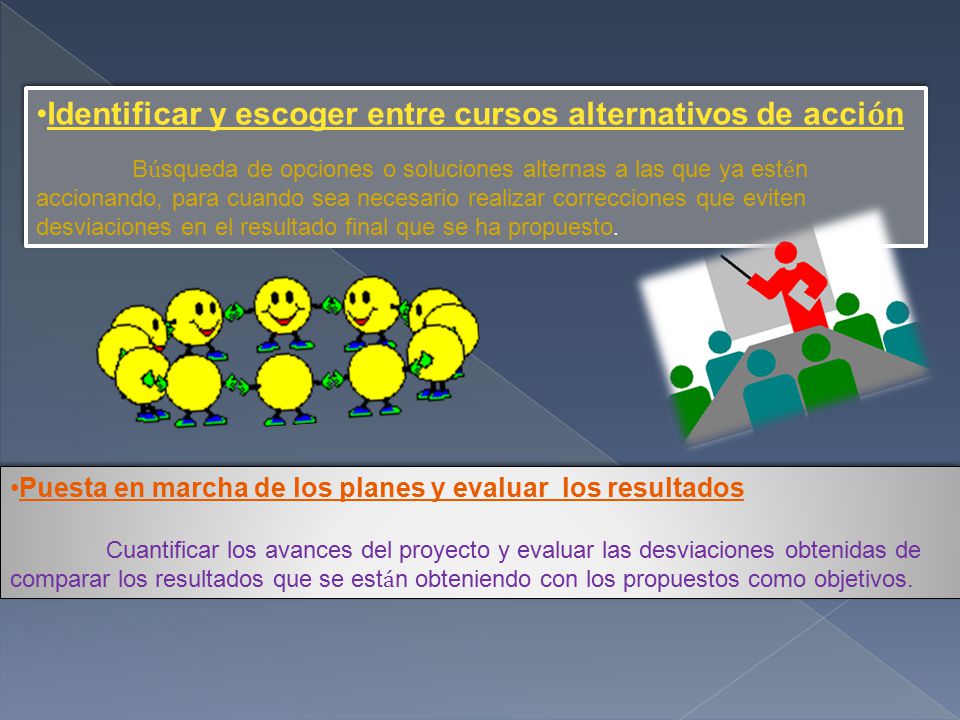 •Identificar y escoger entre cursos alternativos de acción

Búsqueda de opciones o soluciones alternas a las que ya estén accionando, para cuando sea necesario realizar correcciones que eviten desviaciones en el resultado final que se ha propuesto.

•Puesta en marcha de los planes y evaluar los resultados

Cuantificar los avances del proyecto y evaluar las desviaciones obtenidas de comparar los resultados que se están obteniendo con los propuestos como objetivos.